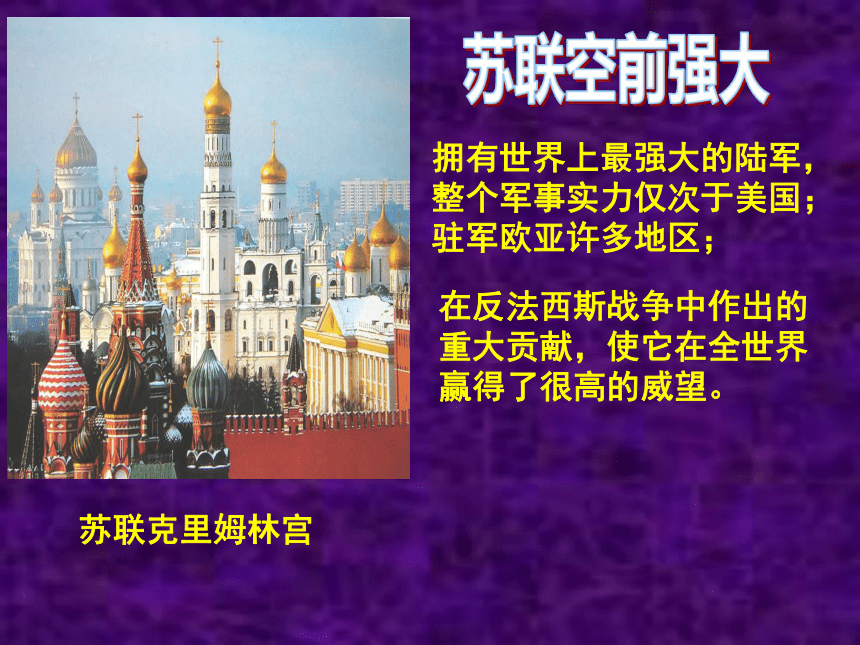 苏联空前强大

拥有世界上最强大的陆军，整个军事实力仅次于美国；驻军欧亚许多地区；

在反法西斯战争中作出的重大贡献，使它在全世界赢得了很高的威望。

苏联克里姆林宫